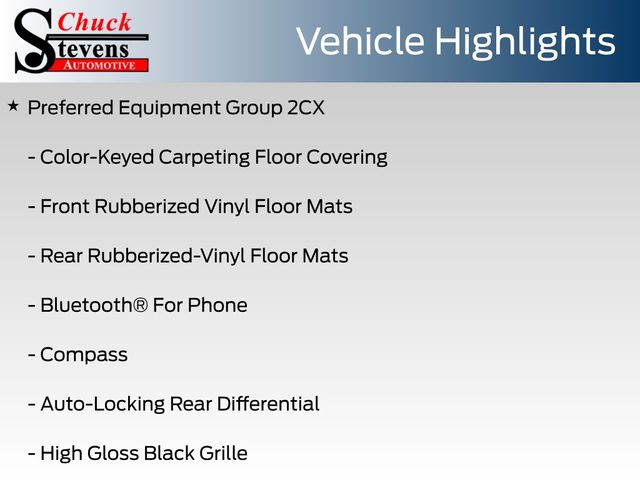 Chuck
Stevens
AUTOMOTIVE

Vehicle Highlights

★ Preferred Equipment Group 2CX

- Color-Keyed Carpeting Floor Covering

- Front Rubberized Vinyl Floor Mats

- Rear Rubberized-Vinyl Floor Mats

- Bluetooth® For Phone

- Compass

- Auto-Locking Rear Differential

- High Gloss Black Grille